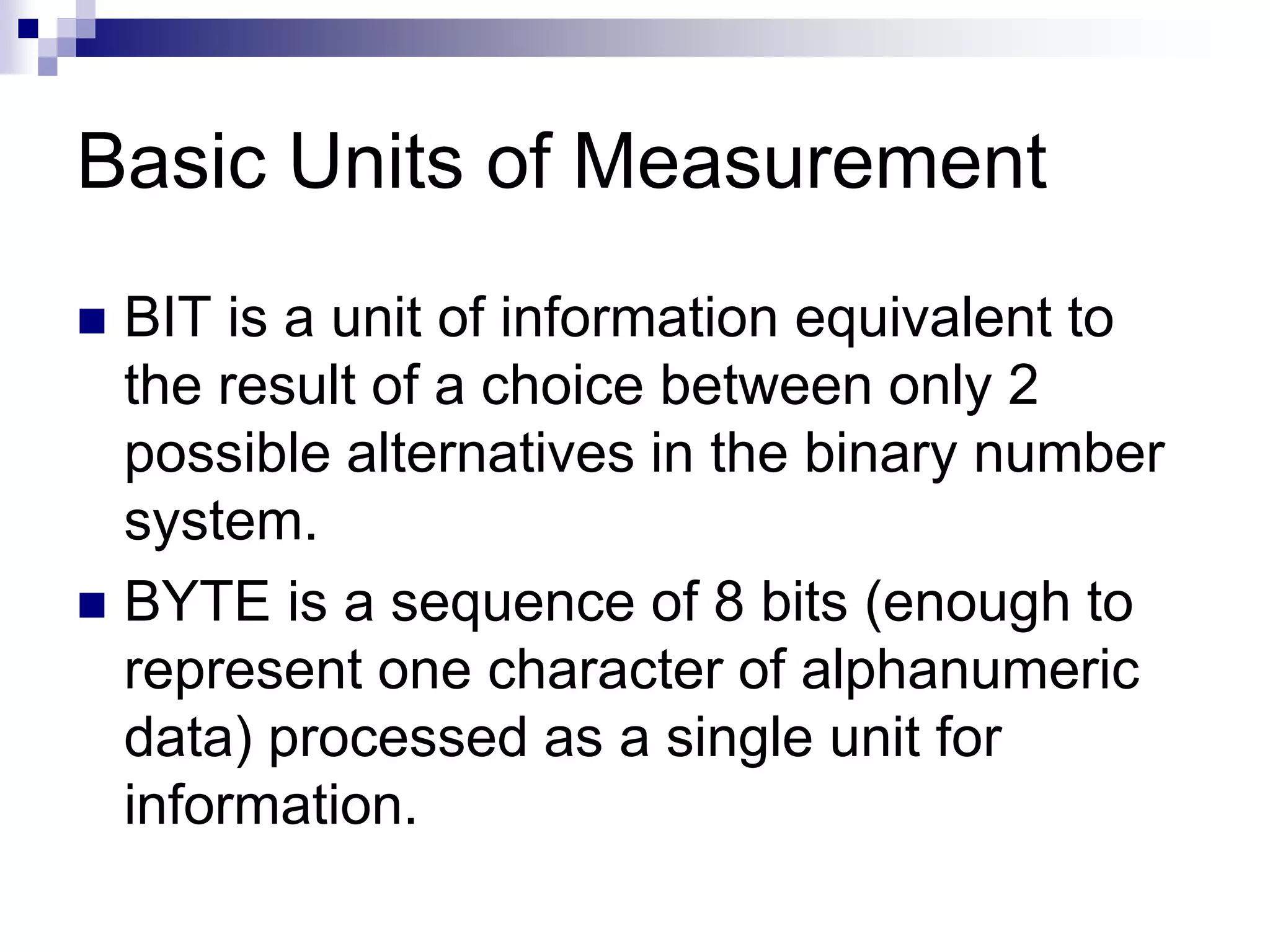 Basic Units of Measurement

BIT is a unit of information equivalent to the result of a choice between only 2 possible alternatives in the binary number system.

BYTE is a sequence of 8 bits (enough to represent one character of alphanumeric data) processed as a single unit for information.